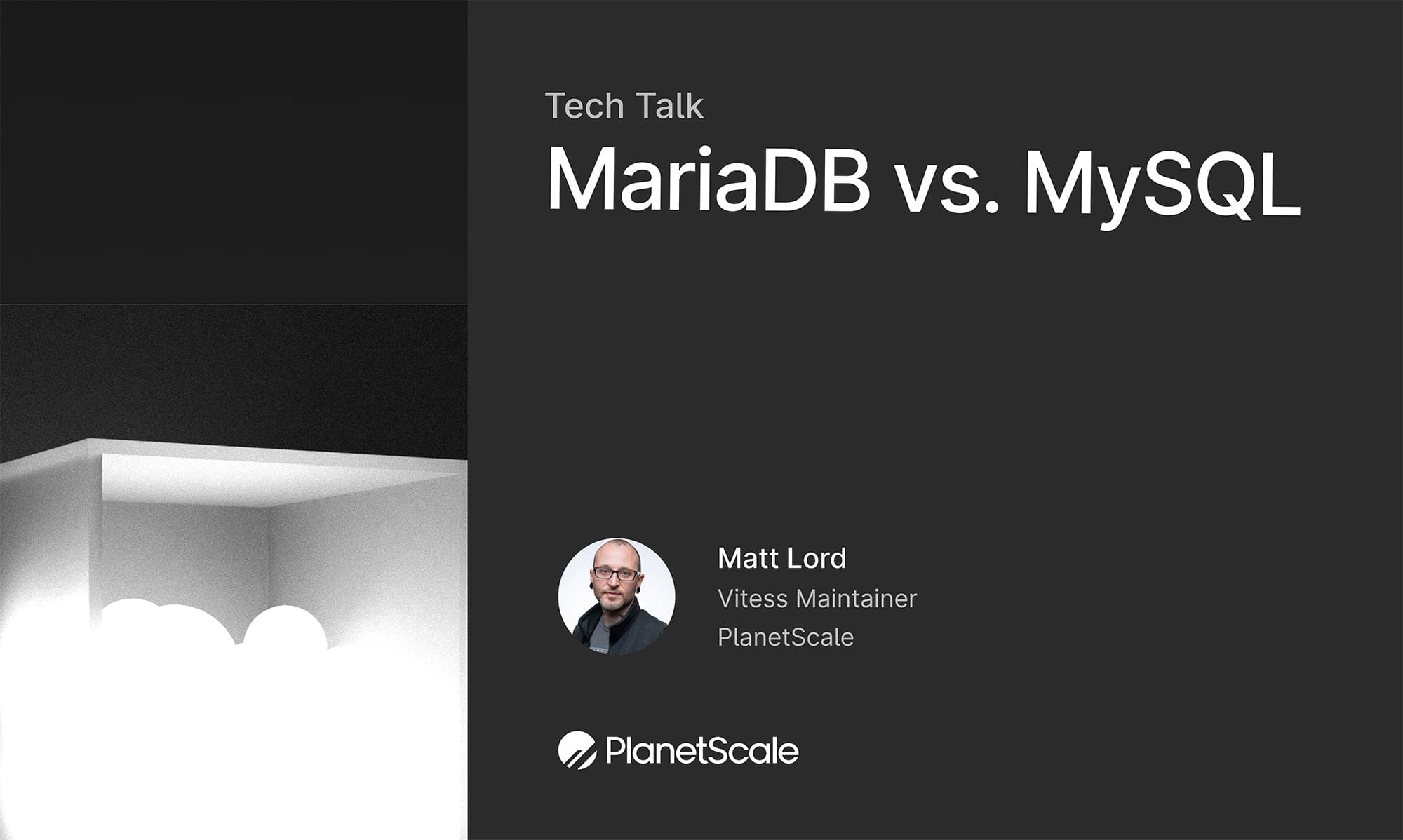 Tech Talk

MariaDB vs. MySQL

Matt Lord
Vitess Maintainer
PlanetScale

PlanetScale